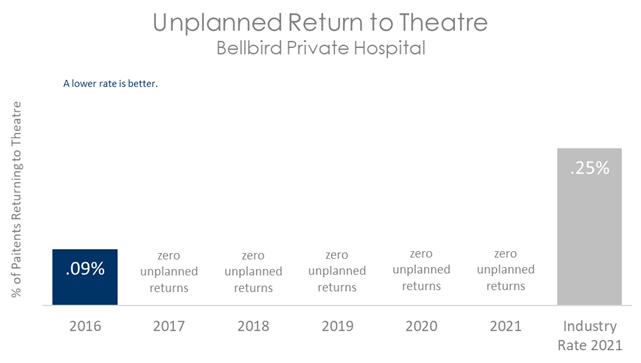 Unplanned Return to Theatre
Bellbird Private Hospital

A lower rate is better.

% of Paitents Returning to Theatre

.09%

zero unplanned returns

zero unplanned returns

zero unplanned returns

zero unplanned returns

zero unplanned returns

.25%

2016

2017

2018

2019

2020

2021

Industry Rate 2021